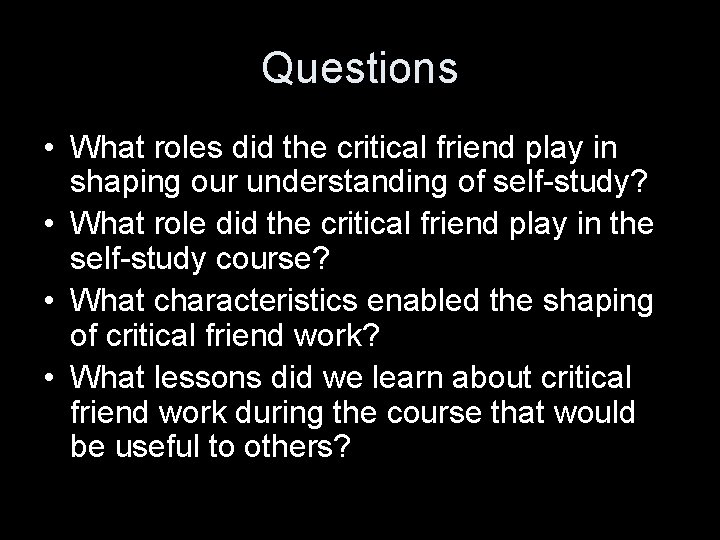 Questions

• What roles did the critical friend play in shaping our understanding of self-study?
• What role did the critical friend play in the self-study course?
• What characteristics enabled the shaping of critical friend work?
• What lessons did we learn about critical friend work during the course that would be useful to others?